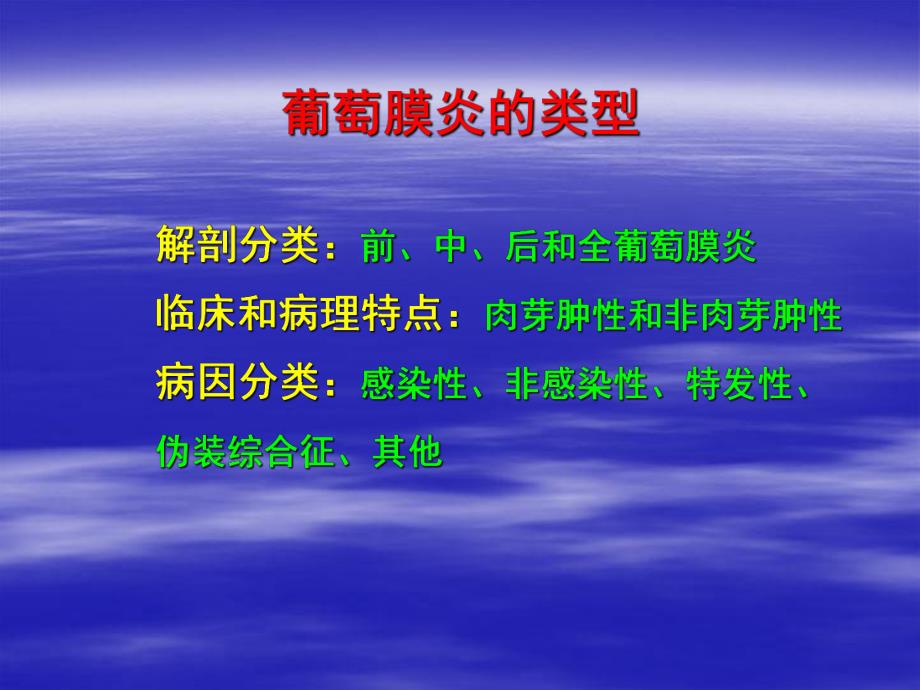 葡萄膜炎的类型

解剖分类：前、中、后和全葡萄膜炎

临床和病理特点：肉芽肿性和非肉芽肿性

病因分类：感染性、非感染性、特发性、伪装综合征、其他